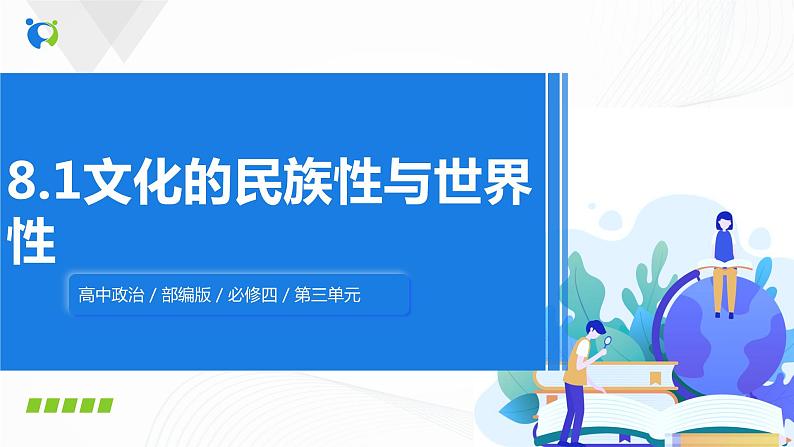 8.1文化的民族性与世界性

高中政治 / 部编版 / 必修四 / 第三单元